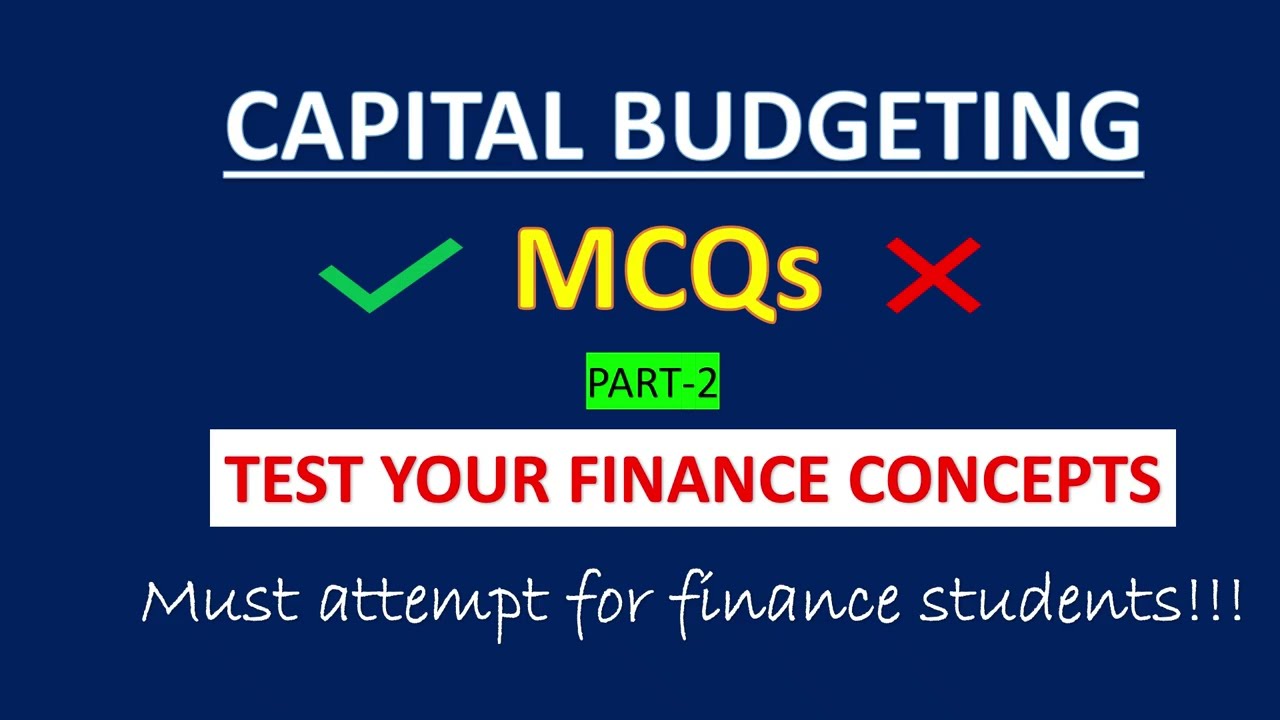 CAPITAL BUDGETING

MCQs

PART-2

TEST YOUR FINANCE CONCEPTS

Must attempt for finance students!!!